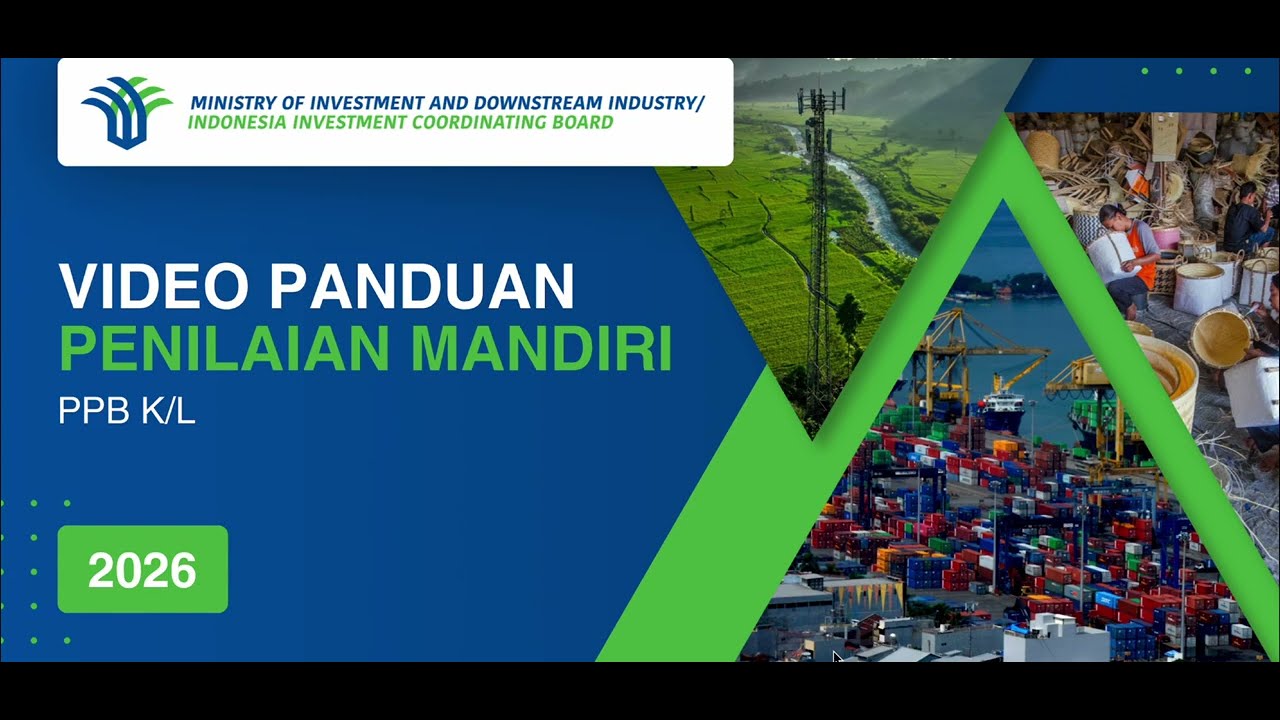 MINISTRY OF INVESTMENT AND DOWNSTREAM INDUSTRY/
INDONESIA INVESTMENT COORDINATING BOARD

VIDEO PANDUAN
PENILAIAN MANDIRI
PPB K/L

2026